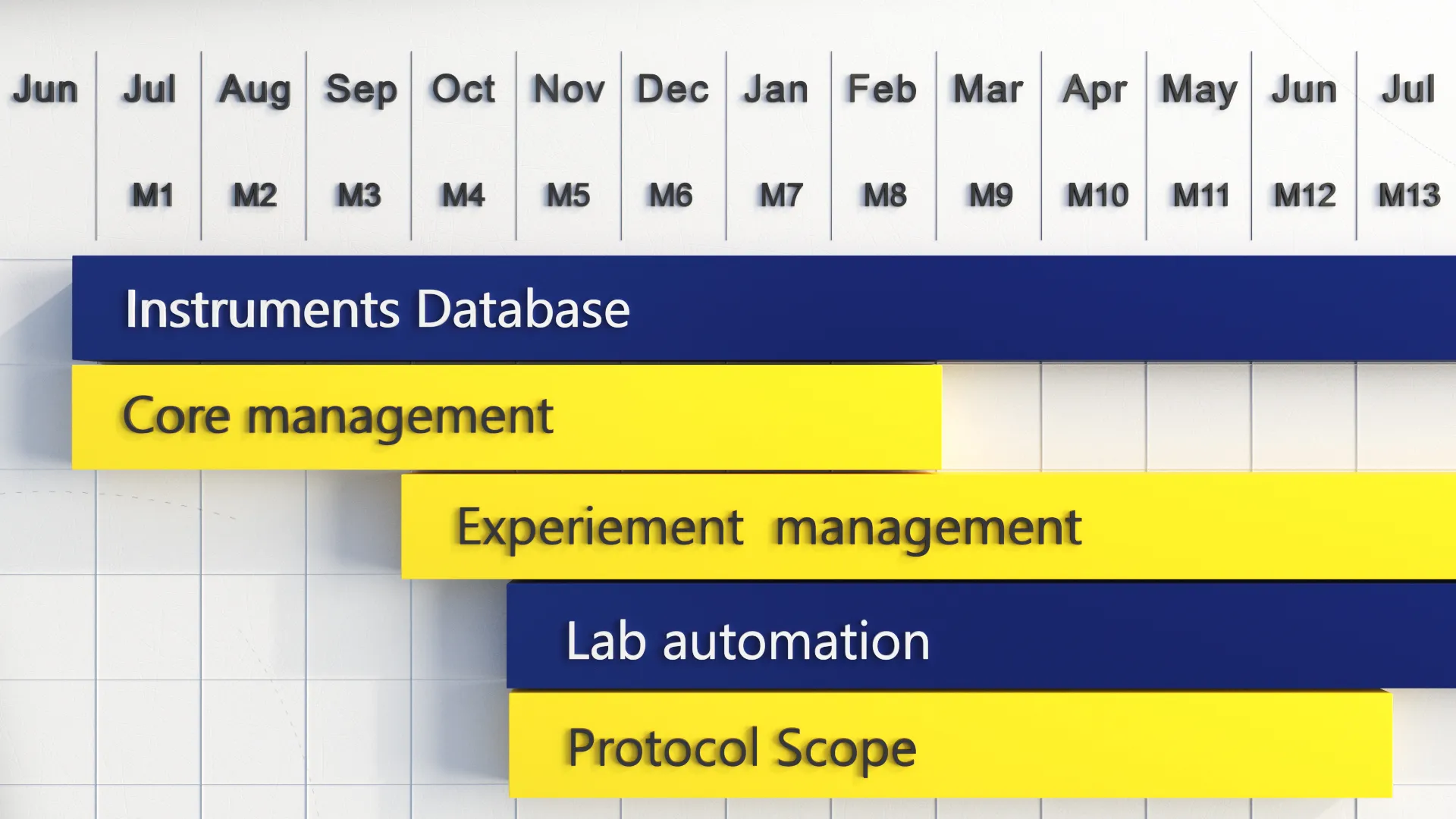 | Jun | Jul | Aug | Sep | Oct | Nov | Dec | Jan | Feb | Mar | Apr | May | Jun | Jul |
|---|---|---|---|---|---|---|---|---|---|---|---|---|---|
| | M1 | M2 | M3 | M4 | M5 | M6 | M7 | M8 | M9 | M10 | M11 | M12 | M13 |

Instruments Database

Core management

Experiement management

Lab automation

Protocol Scope